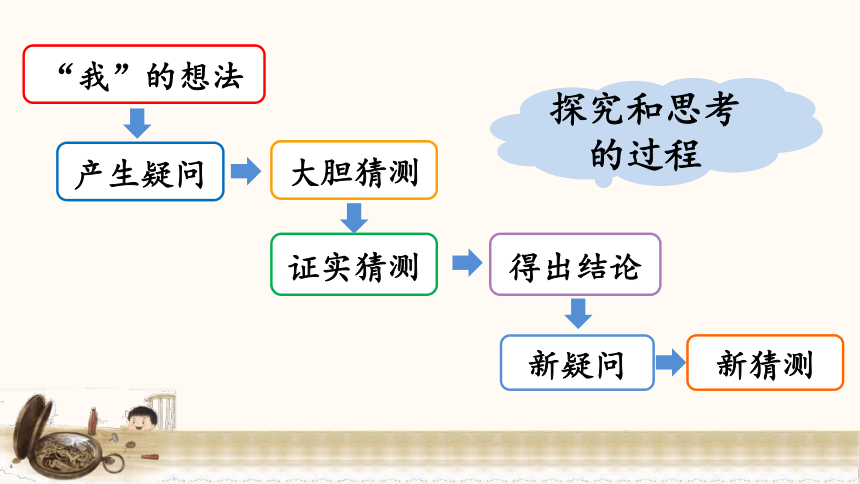 “我”的想法

产生疑问

大胆猜测

证实猜测

得出结论

新疑问

新猜测

探究和思考的过程